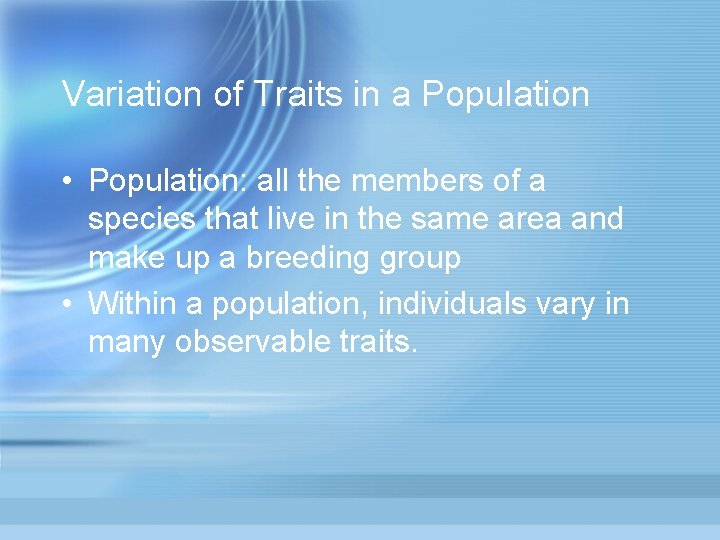 Variation of Traits in a Population

• Population: all the members of a species that live in the same area and make up a breeding group
• Within a population, individuals vary in many observable traits.